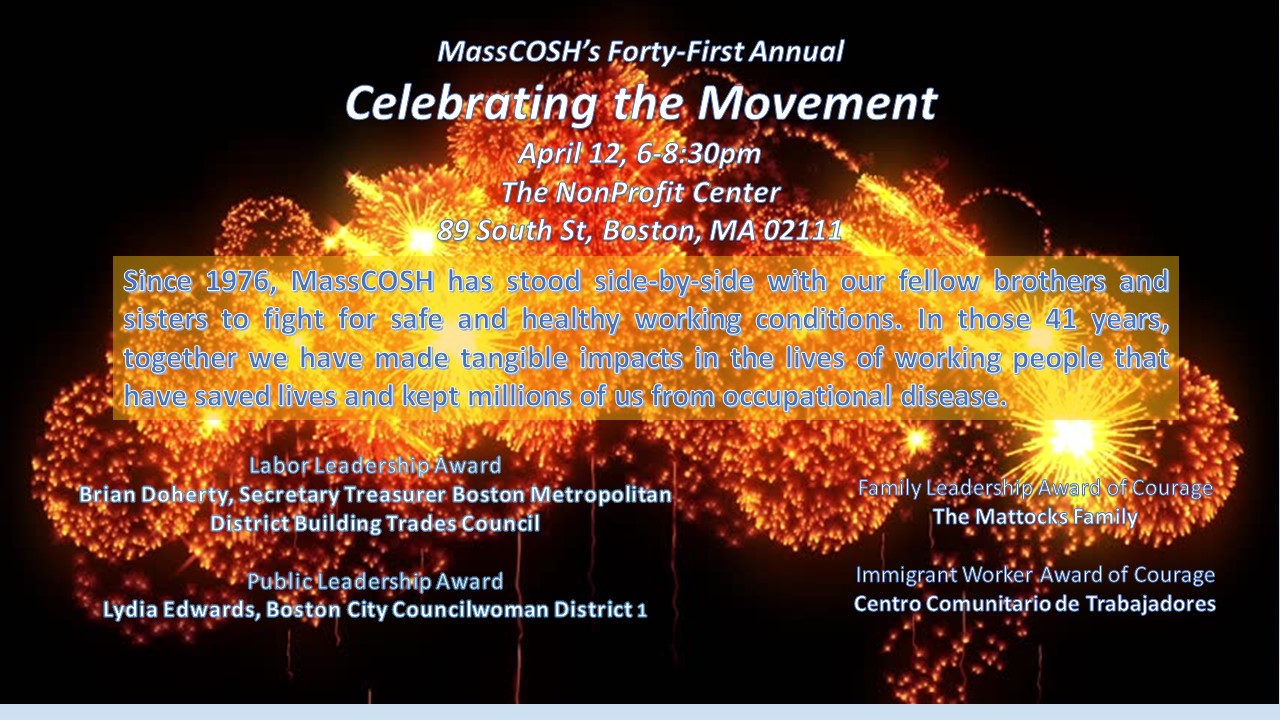 MassCOSH's Forty-First Annual

Celebrating the Movement

April 12, 6-8:30pm
The NonProfit Center
89 South St, Boston, MA 02111

Since 1976, MassCOSH has stood side-by-side with our fellow brothers and sisters to fight for safe and healthy working conditions. In those 41 years, together we have made tangible impacts in the lives of working people that have saved lives and kept millions of us from occupational disease.

Labor Leadership Award
Brian Doherty, Secretary Treasurer Boston Metropolitan District Building Trades Council

Public Leadership Award
Lydia Edwards, Boston City Councilwoman District 1

Family Leadership Award of Courage
The Mattocks Family

Immigrant Worker Award of Courage
Centro Comunitario de Trabajadores